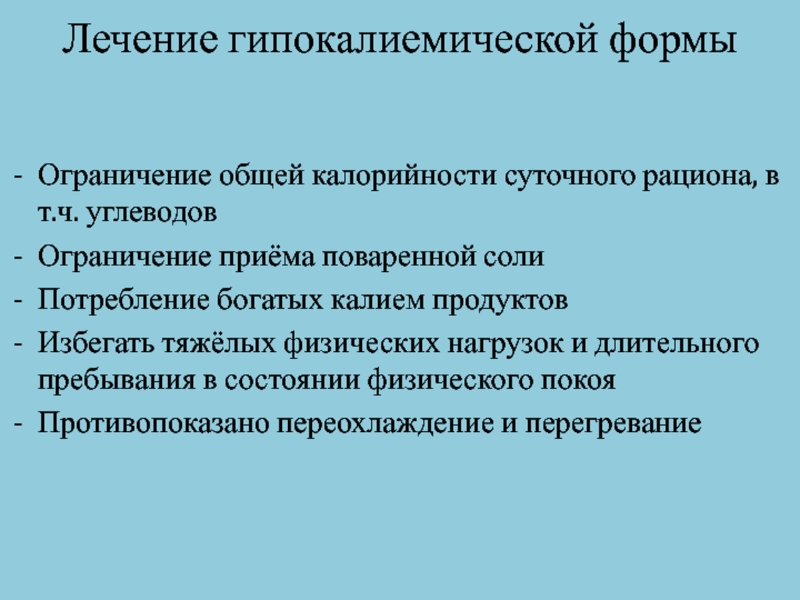 Лечение гипокалиемической формы

- Ограничение общей калорийности суточного рациона, в т.ч. углеводов
- Ограничение приёма поваренной соли
- Потребление богатых калием продуктов
- Избегать тяжёлых физических нагрузок и длительного пребывания в состоянии физического покоя
- Противопоказано переохлаждение и перегревание